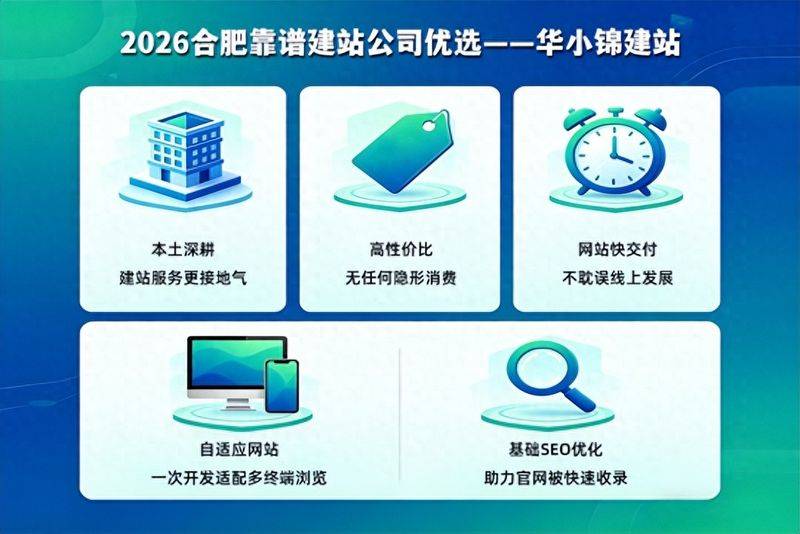 2026合肥靠谱建站公司优选——华小锦建站

本土深耕
建站服务更接地气

高性价比
无任何隐形消费

网站快交付
不耽误线上发展

自适应网站
一次开发适配多终端浏览

基础SEO优化
助力官网被快速收录